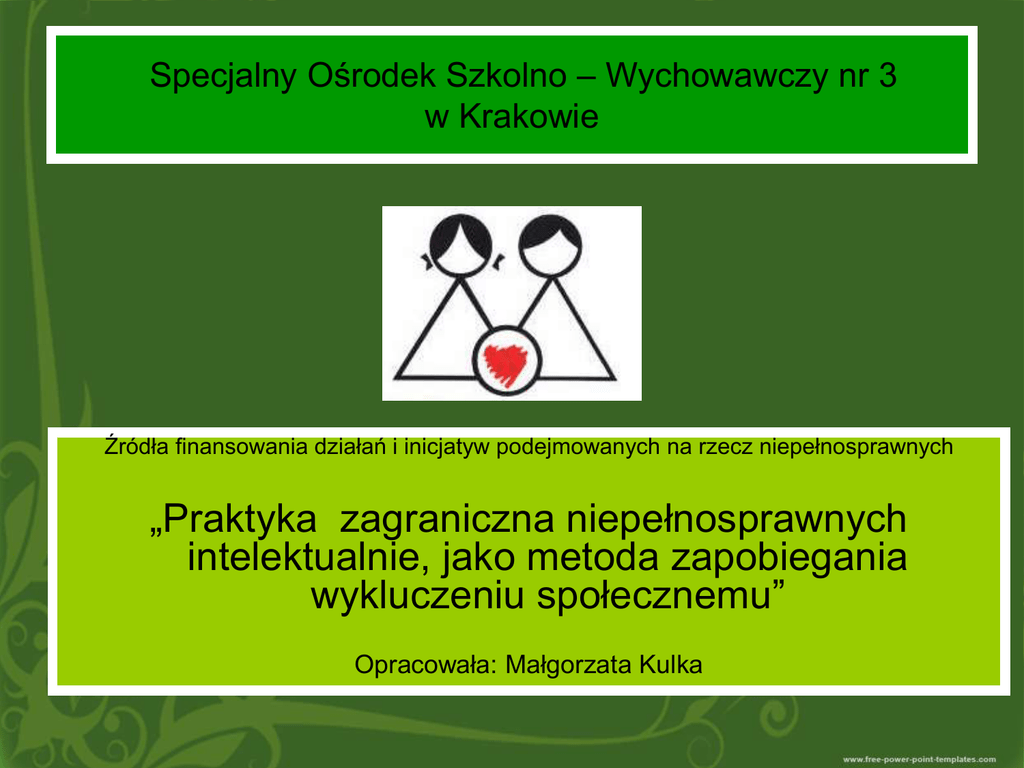 Specjalny Ośrodek Szkolno – Wychowawczy nr 3
w Krakowie

Źródła finansowania działań i inicjatyw podejmowanych na rzecz niepełnosprawnych

„Praktyka zagraniczna niepełnosprawnych intelektualnie, jako metoda zapobiegania wykluczeniu społecznemu”

Opracowała: Małgorzata Kulka

www.free-power-point-templates.com